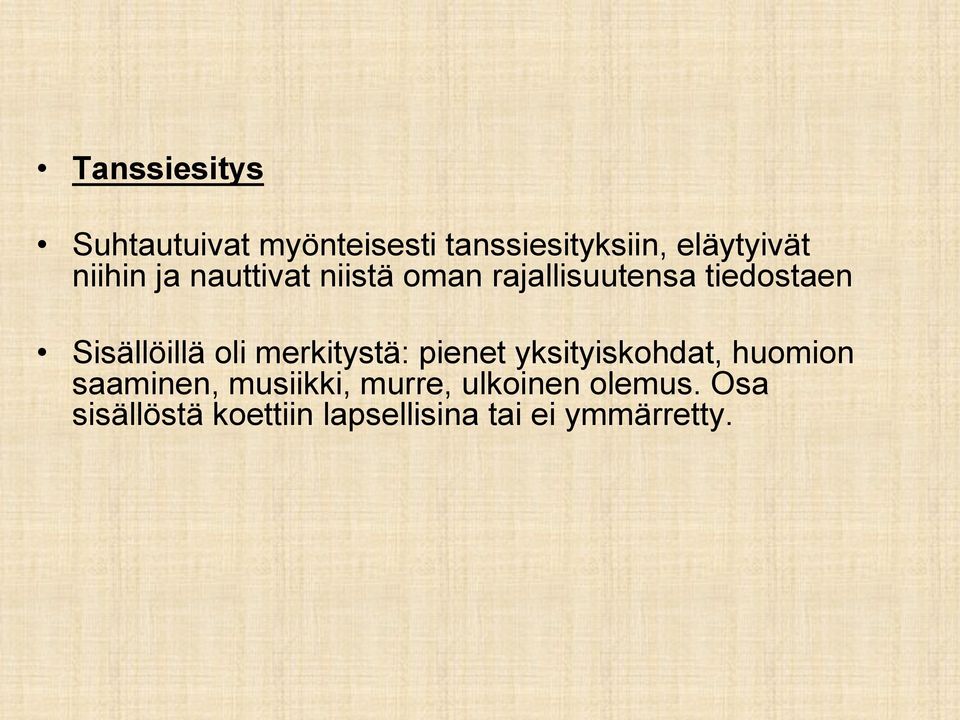 • Tanssiesitys

• Suhtautuivat myönteisesti tanssiesityksiin, eläytyivät niihin ja nauttivat niistä oman rajallisuutensa tiedostaen

• Sisällöillä oli merkitystä: pienet yksityiskohdat, huomion saaminen, musiikki, murre, ulkoinen olemus. Osa sisällöstä koettiin lapsellisina tai ei ymmärretty.